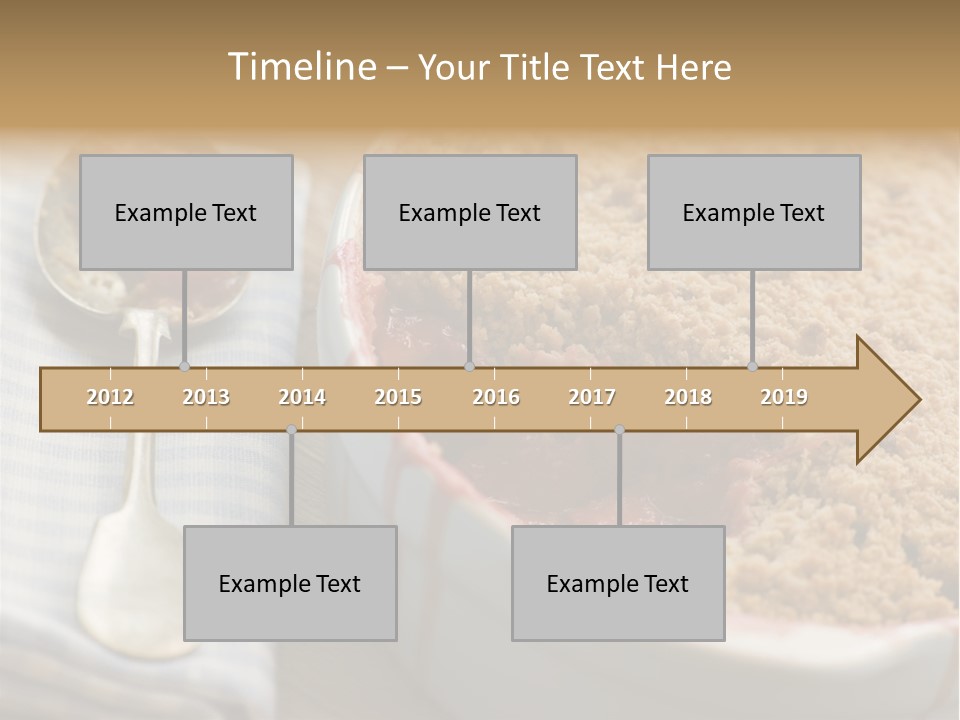 Timeline – Your Title Text Here

Example Text

Example Text

Example Text

2012 2013 2014 2015 2016 2017 2018 2019

Example Text

Example Text